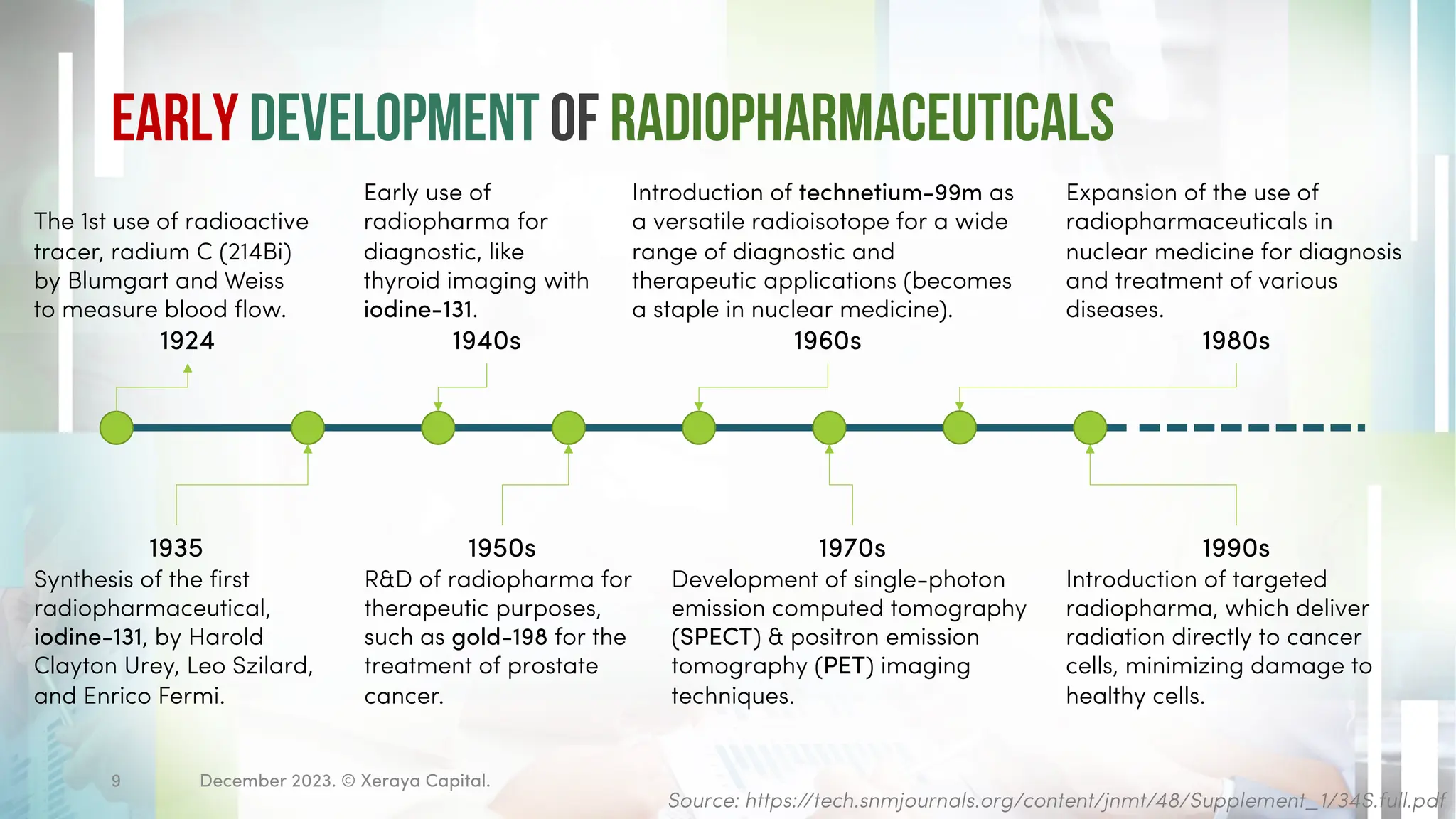 EARLY DEVELOPMENT OF RADIOPHARMACEUTICALS

The 1st use of radioactive tracer, radium C (214Bi) by Blumgart and Weiss to measure blood flow.

1924

Early use of radiopharma for diagnostic, like thyroid imaging with iodine-131.

1940s

Introduction of technetium-99m as a versatile radioisotope for a wide range of diagnostic and therapeutic applications (becomes a staple in nuclear medicine).

1960s

Expansion of the use of radiopharmaceuticals in nuclear medicine for diagnosis and treatment of various diseases.

1980s

1935

Synthesis of the first radiopharmaceutical, iodine-131, by Harold Clayton Urey, Leo Szilard, and Enrico Fermi.

1950s

R&D of radiopharma for therapeutic purposes, such as gold-198 for the treatment of prostate cancer.

1970s

Development of single-photon emission computed tomography (SPECT) & positron emission tomography (PET) imaging techniques.

1990s

Introduction of targeted radiopharma, which deliver radiation directly to cancer cells, minimizing damage to healthy cells.

9

December 2023. © Xeraya Capital.

Source: https://tech.snmjournals.org/content/jnmt/48/Supplement_1/34S.full.pdf